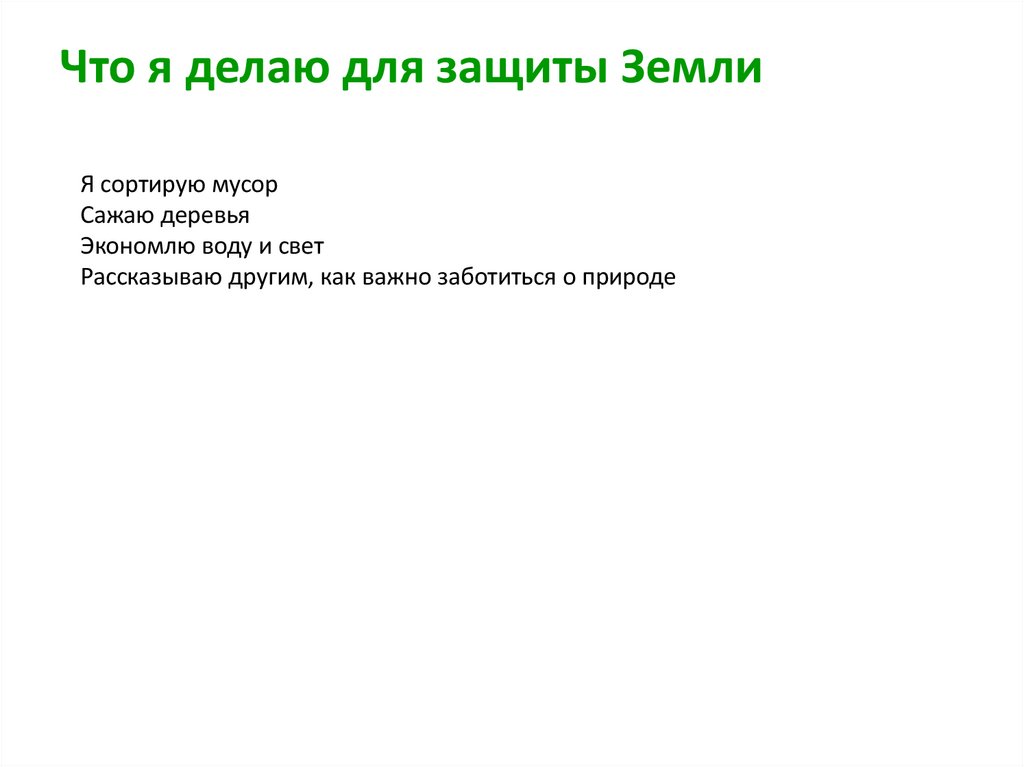 Что я делаю для защиты Земли

Я сортирую мусор
Сажаю деревья
Экономлю воду и свет
Рассказываю другим, как важно заботиться о природе